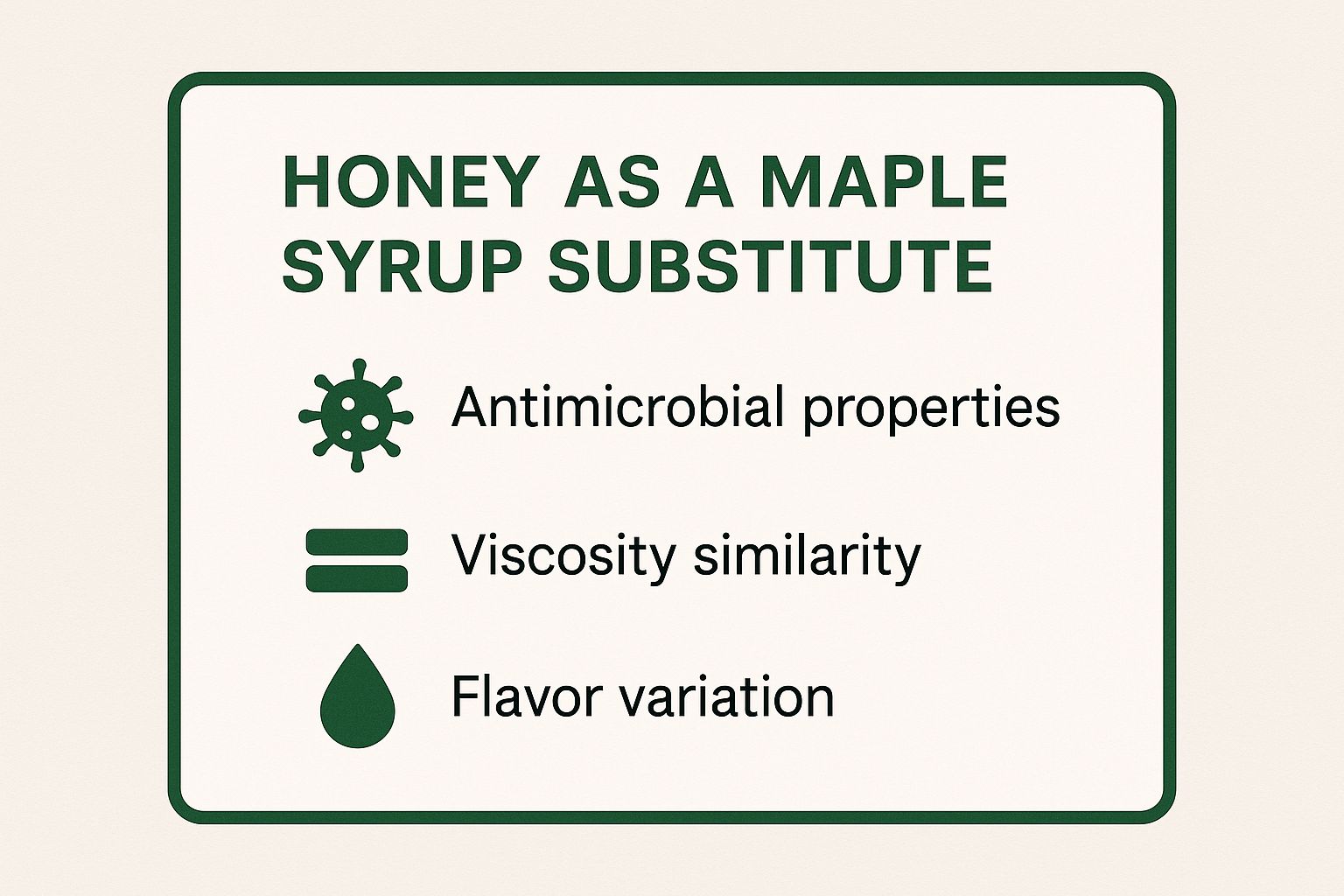 HONEY AS A MAPLE SYRUP SUBSTITUTE

Antimicrobial properties

Viscosity similarity

Flavor variation